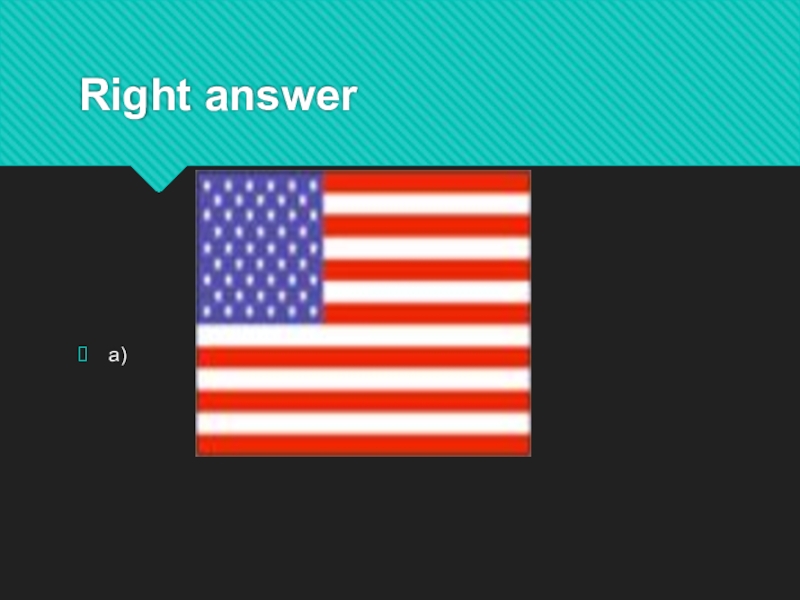 Right answer

a)